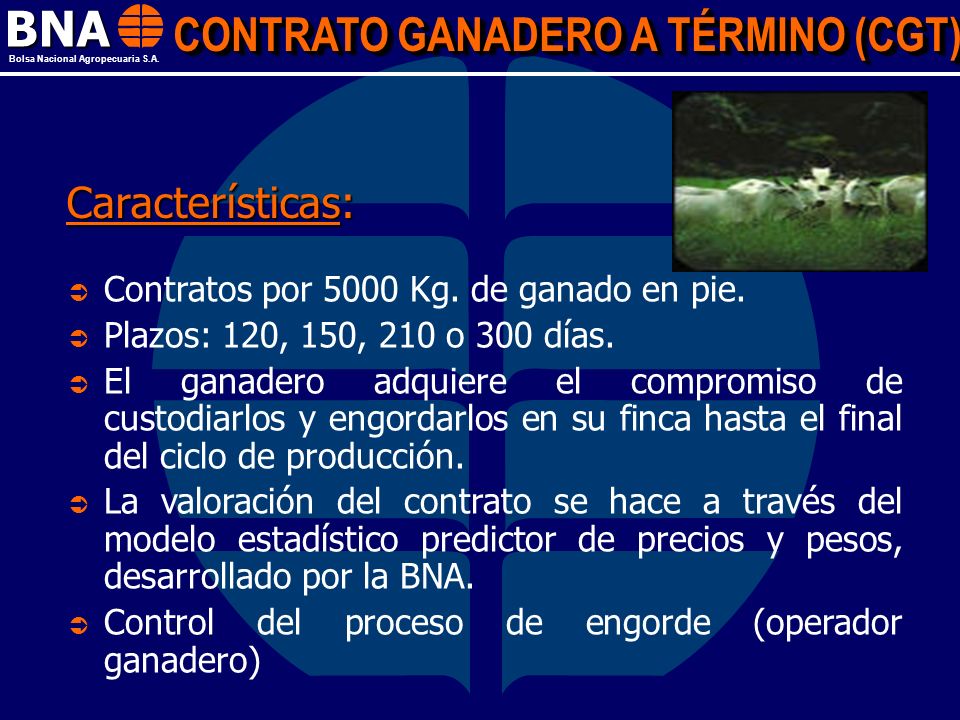 BNA
Bolsa Nacional Agropecuaria S.A.

CONTRATO GANADERO A TÉRMINO (CGT)

Características:

➲ Contratos por 5000 Kg. de ganado en pie.
➲ Plazos: 120, 150, 210 o 300 días.
➲ El ganadero adquiere el compromiso de custodiarlos y engordarlos en su finca hasta el final del ciclo de producción.
➲ La valoración del contrato se hace a través del modelo estadístico predictor de precios y pesos, desarrollado por la BNA.
➲ Control del proceso de engorde (operador ganadero)